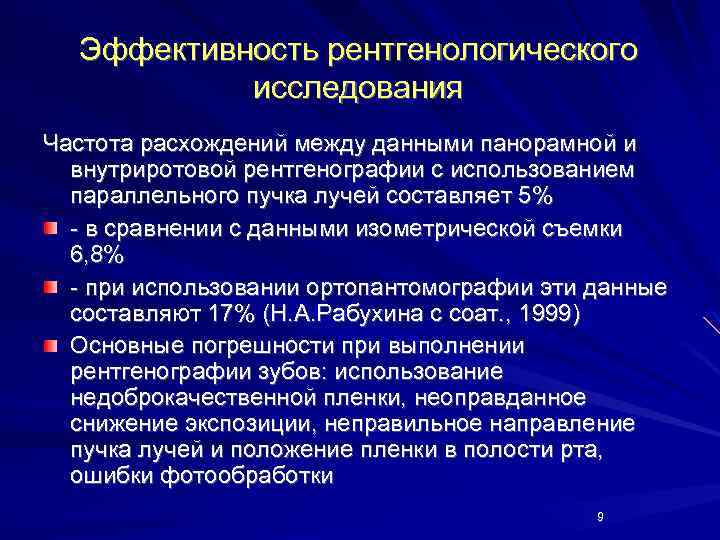 Эффективность рентгенологического исследования

Частота расхождений между данными панорамной и внутриротовой рентгенографии с использованием параллельного пучка лучей составляет 5%

- в сравнении с данными изометрической съемки 6,8%

- при использовании ортопантомографии эти данные составляют 17% (Н.А.Рабухина с соат., 1999)

Основные погрешности при выполнении рентгенографии зубов: использование недоброкачественной пленки, неоправданное снижение экспозиции, неправильное направление пучка лучей и положение пленки в полости рта, ошибки фотообработки

9